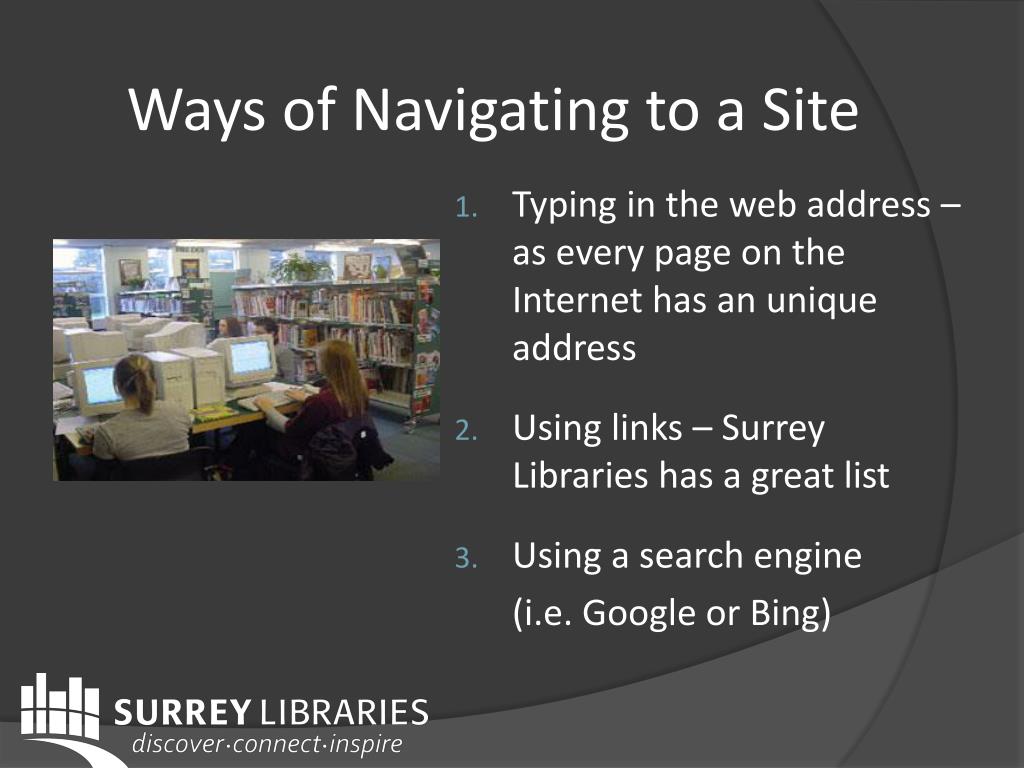 Ways of Navigating to a Site

1. Typing in the web address – as every page on the Internet has an unique address

2. Using links – Surrey Libraries has a great list

3. Using a search engine
(i.e. Google or Bing)

SURREY LIBRARIES
discover·connect·inspire